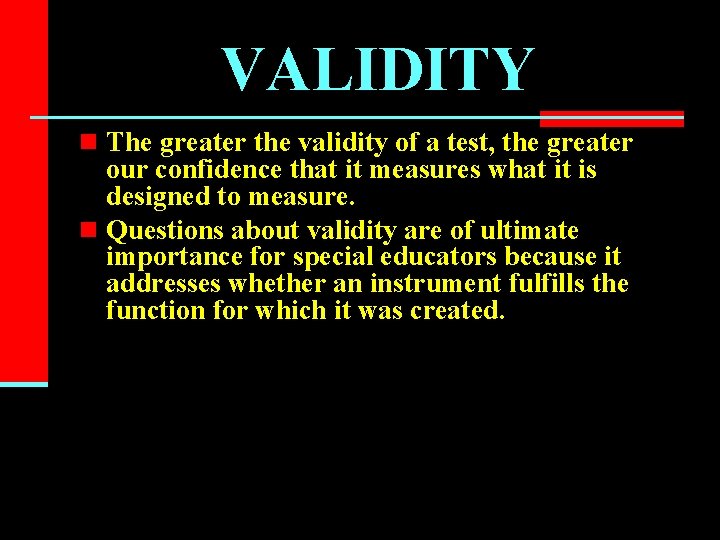 VALIDITY

The greater the validity of a test, the greater our confidence that it measures what it is designed to measure.

Questions about validity are of ultimate importance for special educators because it addresses whether an instrument fulfills the function for which it was created.